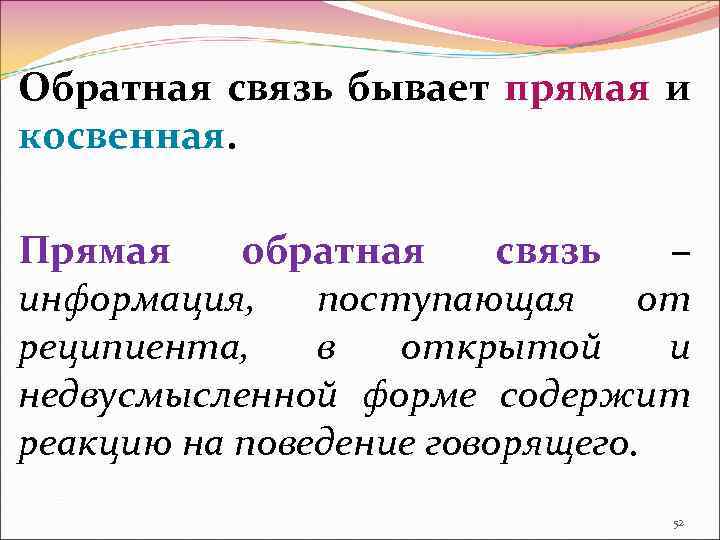 Обратная связь бывает прямая и косвенная.

Прямая обратная связь – информация, поступающая от реципиента, в открытой и недвусмысленной форме содержит реакцию на поведение говорящего.

52